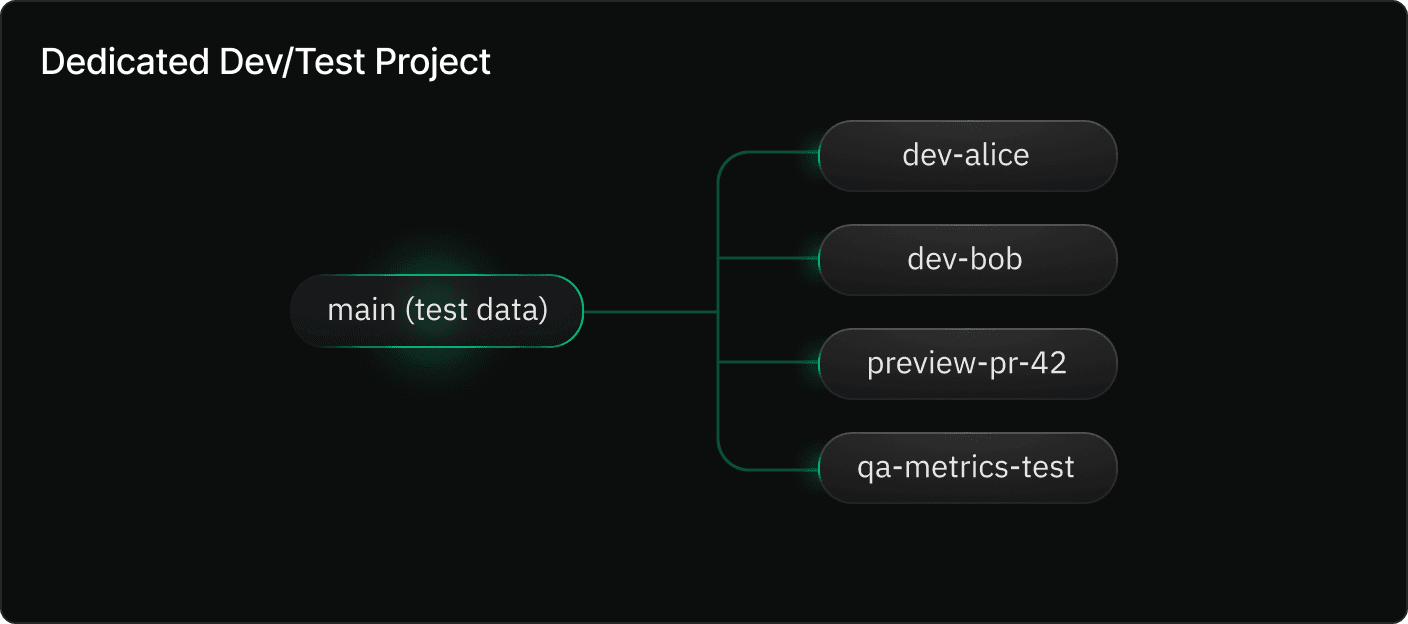 Dedicated Dev/Test Project

main (test data)

dev-alice

dev-bob

preview-pr-42

qa-metrics-test